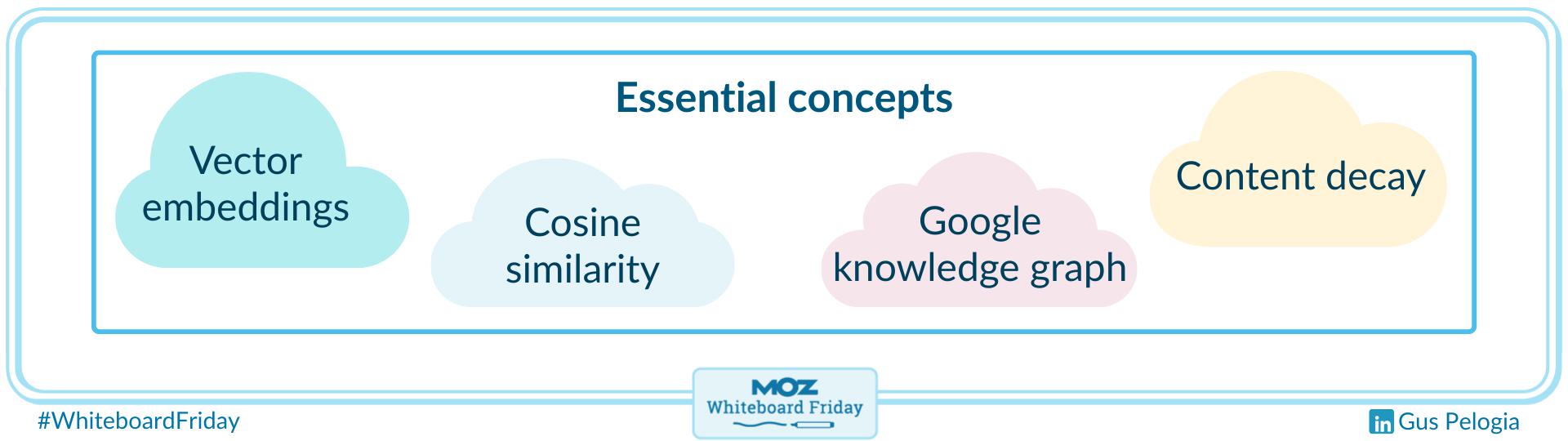 Essential concepts

Vector embeddings

Cosine similarity

Google knowledge graph

Content decay

#WhiteboardFriday

MOZ
Whiteboard Friday

in Gus Pelogia